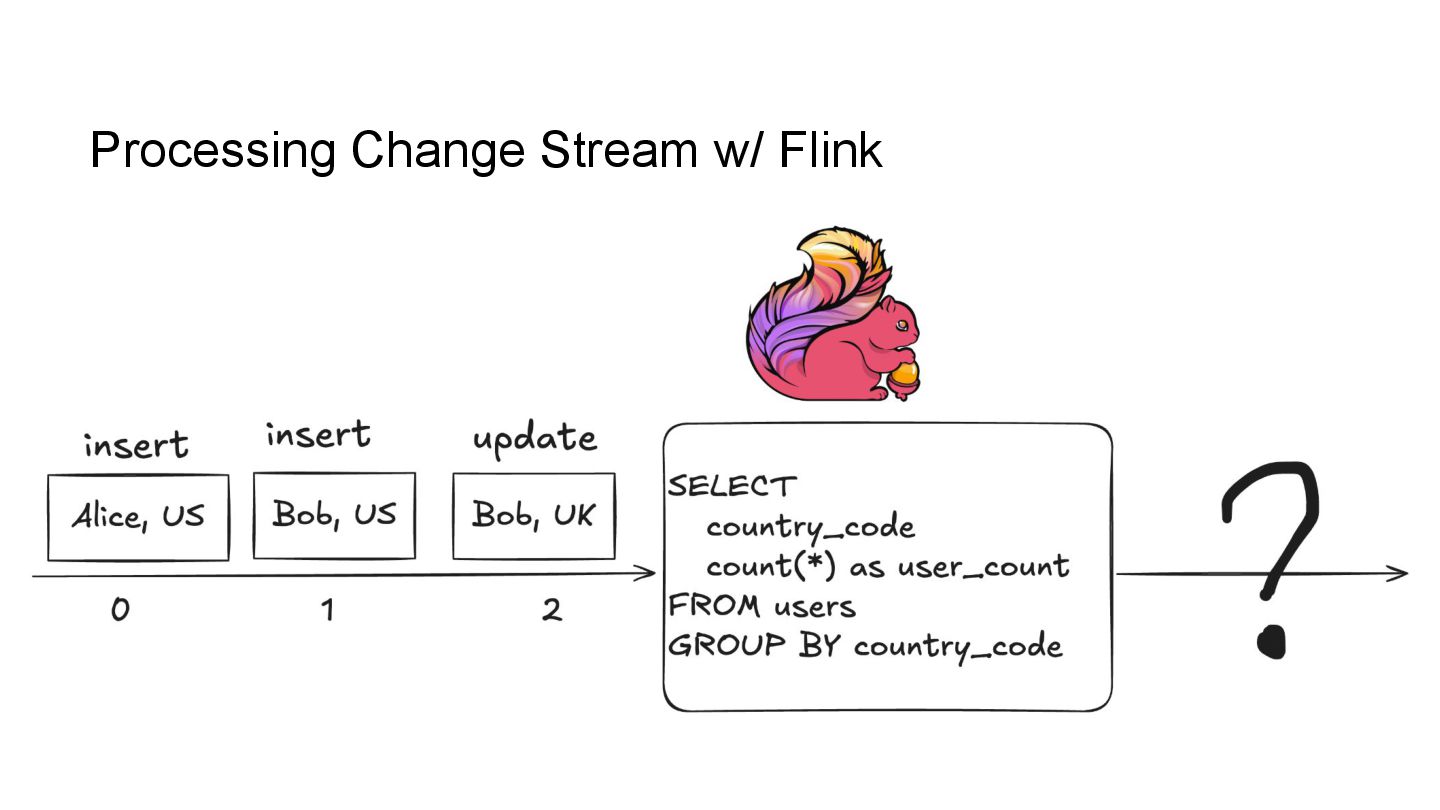 Processing Change Stream w/ Flink

insert
Alice, US
0

insert
Bob, US
1

update
Bob, UK
2

SELECT
country_code
count(*) as user_count
FROM users
GROUP BY country_code

?